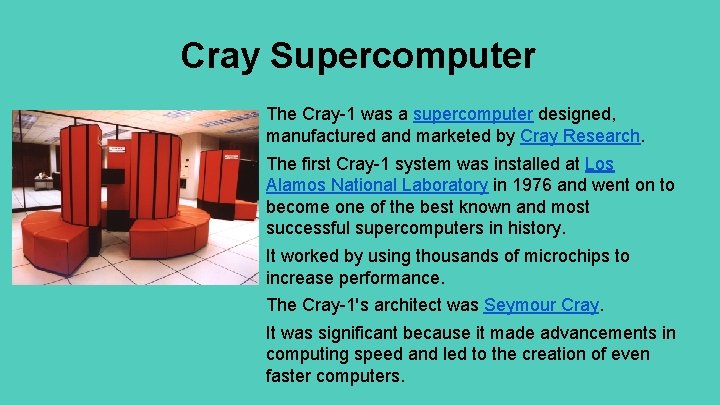 Cray Supercomputer

The Cray-1 was a supercomputer designed, manufactured and marketed by Cray Research.

The first Cray-1 system was installed at Los Alamos National Laboratory in 1976 and went on to become one of the best known and most successful supercomputers in history.

It worked by using thousands of microchips to increase performance.

The Cray-1's architect was Seymour Cray.

It was significant because it made advancements in computing speed and led to the creation of even faster computers.